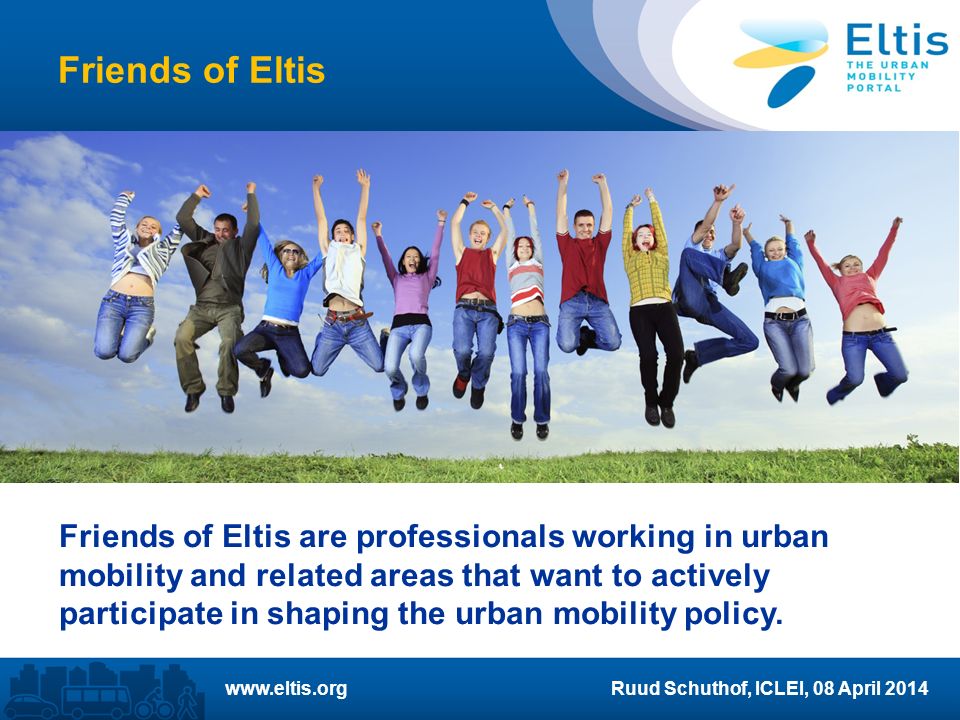 Friends of Eltis

Eltis
THE URBAN
MOBILITY
PORTAL

Friends of Eltis are professionals working in urban mobility and related areas that want to actively participate in shaping the urban mobility policy.

www.eltis.org

Ruud Schuthof, ICLEI, 08 April 2014